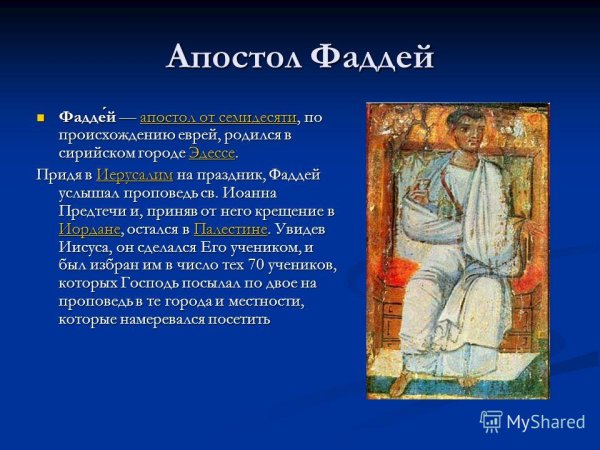 Апостол Фаддей

Фадде́й — апостол от семидесяти, по происхождению еврей, родился в сирийском городе Эдессе.

Придя в Иерусалим на праздник, Фаддей услышал проповедь св. Иоанна Предтечи и, приняв от него крещение в Иордане, остался в Палестине. Увидев Иисуса, он сделался Его учеником, и был избран им в число тех 70 учеников, которых Господь посылал по двое на проповедь в те города и местности, которые намеревался посетить

MyShared